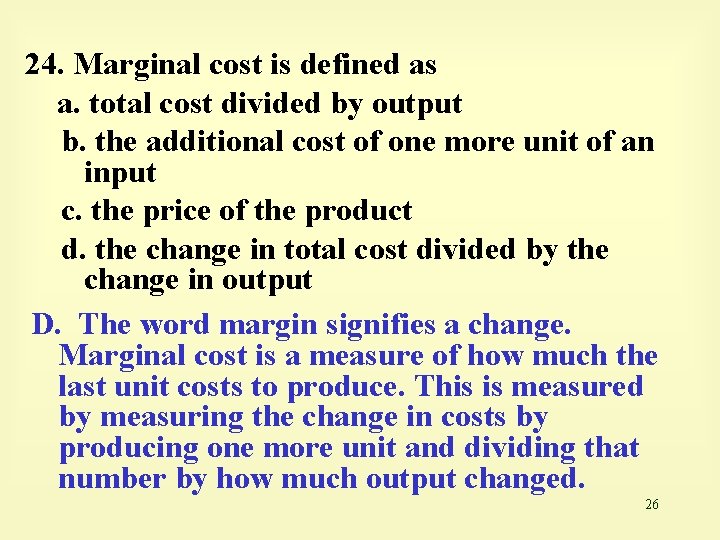 24. Marginal cost is defined as
a. total cost divided by output
b. the additional cost of one more unit of an input
c. the price of the product
d. the change in total cost divided by the change in output

D. The word margin signifies a change. Marginal cost is a measure of how much the last unit costs to produce. This is measured by measuring the change in costs by producing one more unit and dividing that number by how much output changed.

26